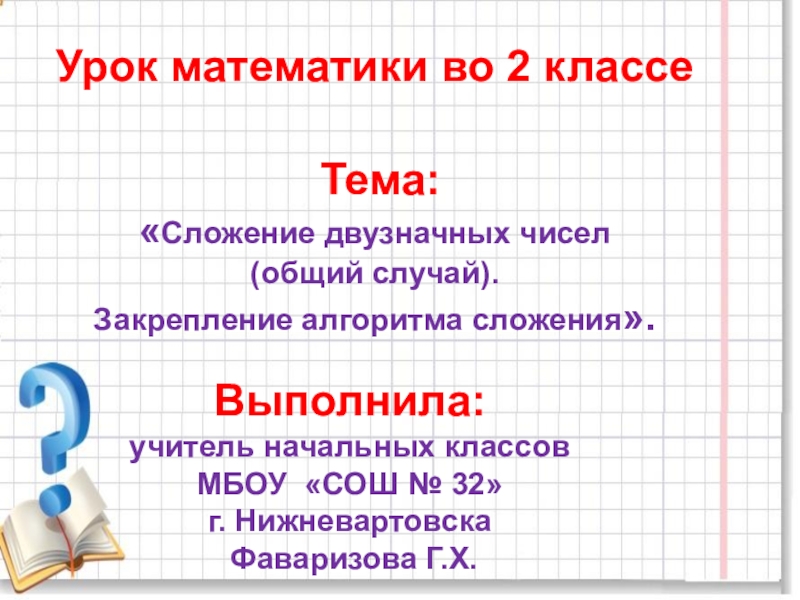 Урок математики во 2 классе

Тема:

«Сложение двузначных чисел (общий случай).

Закрепление алгоритма сложения».

Выполнила:

учитель начальных классов

МБОУ «СОШ № 32»

г. Нижневартовска

Фаваризова Г.Х.